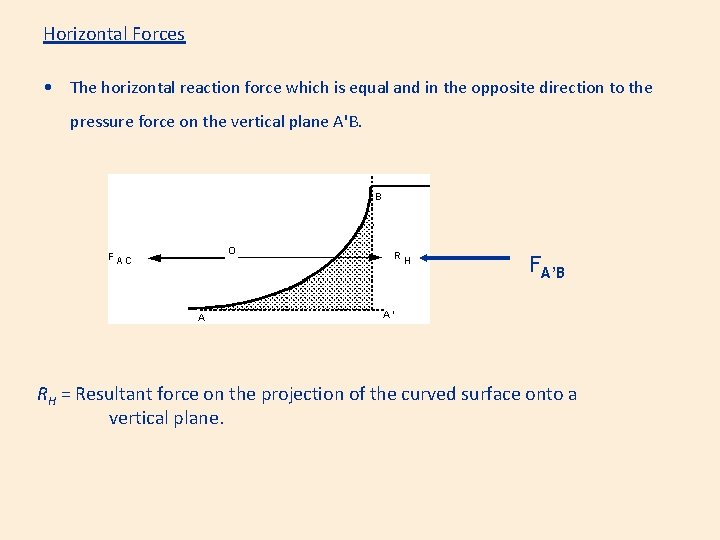 Horizontal Forces

• The horizontal reaction force which is equal and in the opposite direction to the pressure force on the vertical plane A'B.

B

$F_{AC}$

O

$R_H$

$F_{A'B}$

A

A'

$R_H$ = Resultant force on the projection of the curved surface onto a vertical plane.